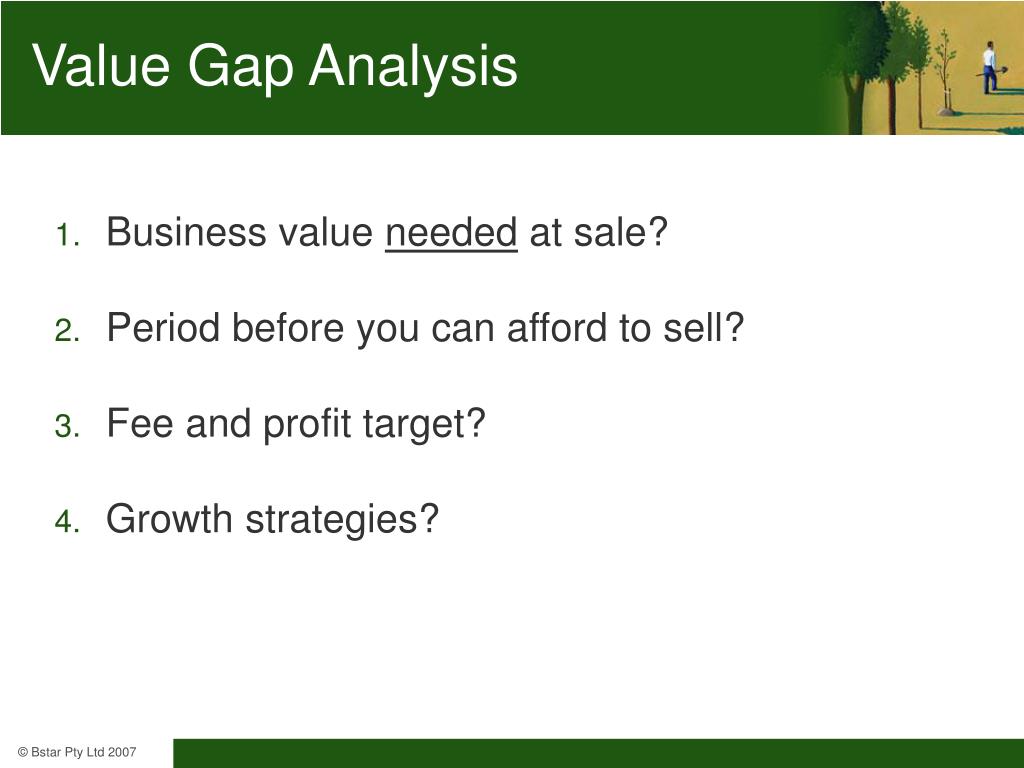 Value Gap Analysis

1. Business value needed at sale?

2. Period before you can afford to sell?

3. Fee and profit target?

4. Growth strategies?

© Bstar Pty Ltd 2007